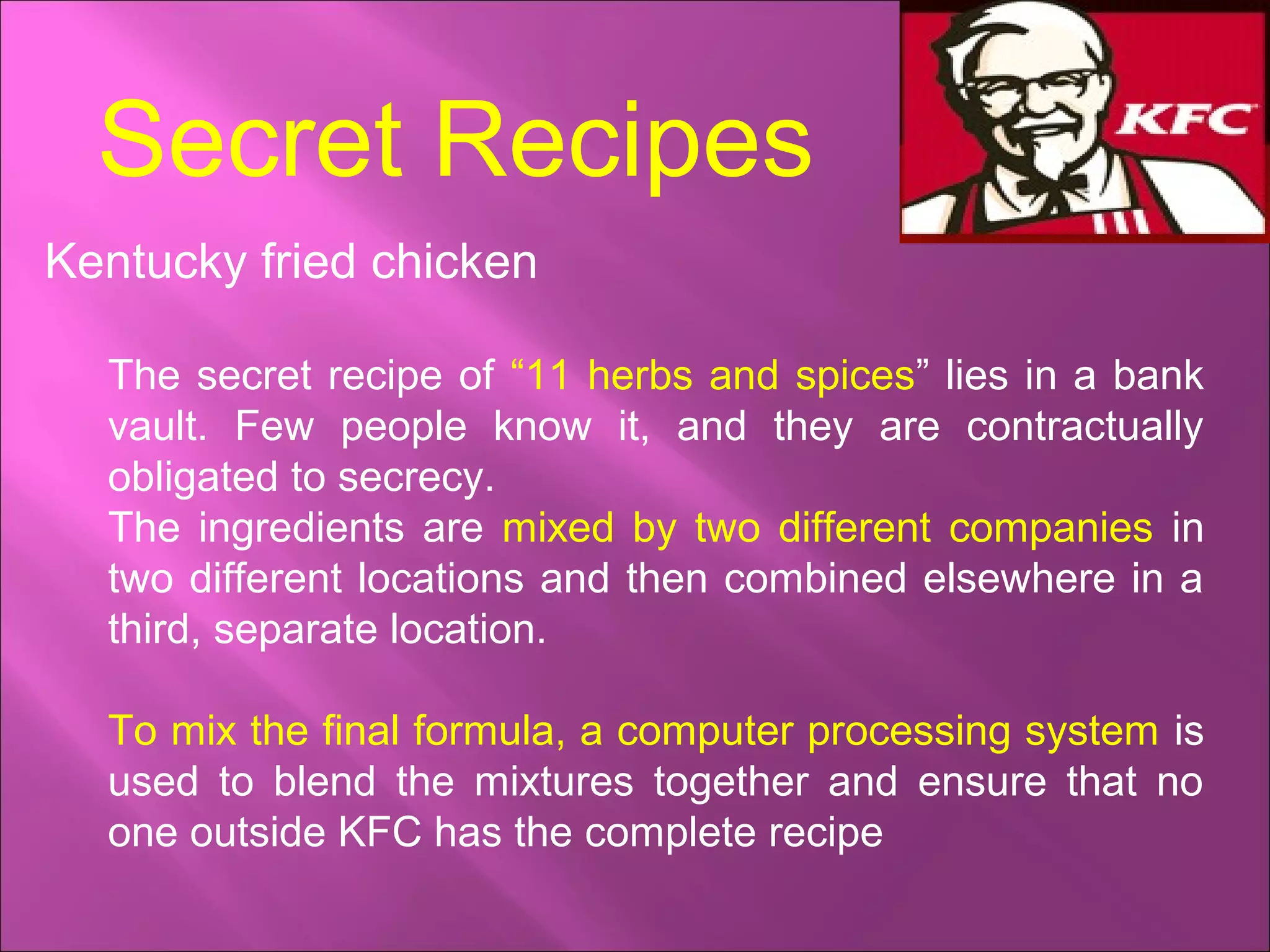 Secret Recipes

KFC

Kentucky fried chicken

The secret recipe of “11 herbs and spices” lies in a bank vault. Few people know it, and they are contractually obligated to secrecy.
The ingredients are mixed by two different companies in two different locations and then combined elsewhere in a third, separate location.

To mix the final formula, a computer processing system is used to blend the mixtures together and ensure that no one outside KFC has the complete recipe